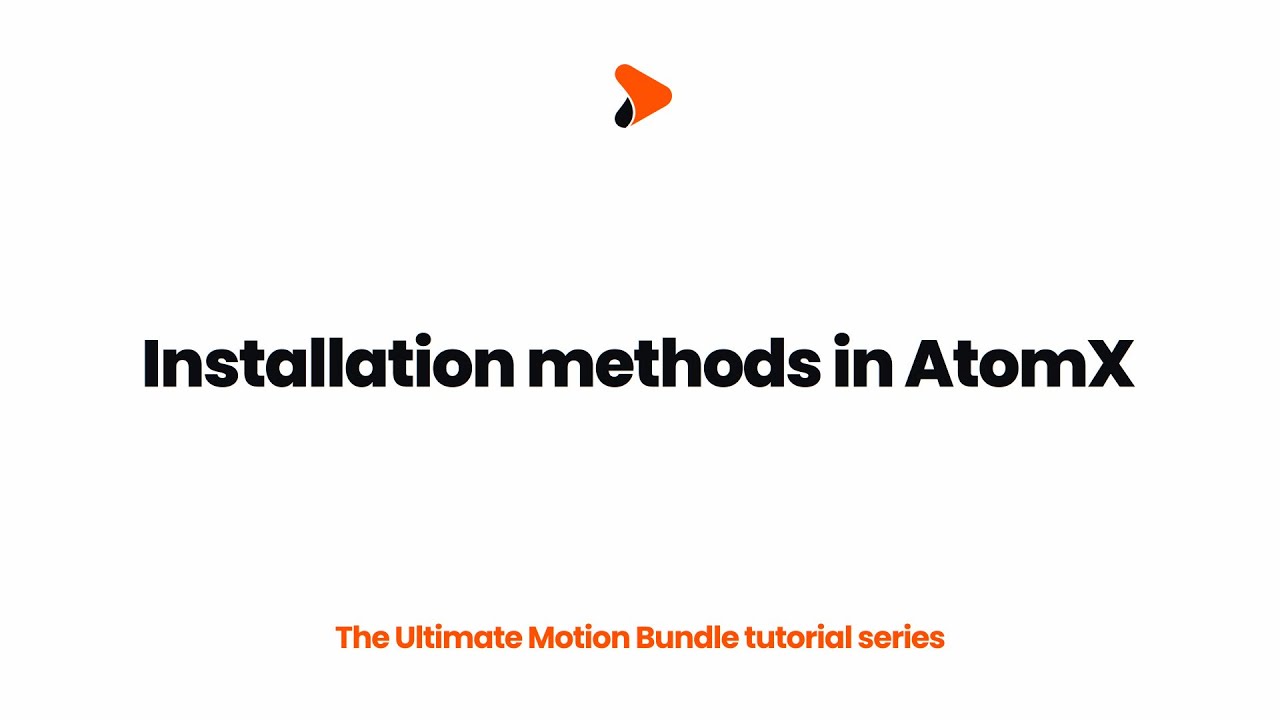 Installation methods in AtomX

The Ultimate Motion Bundle tutorial series